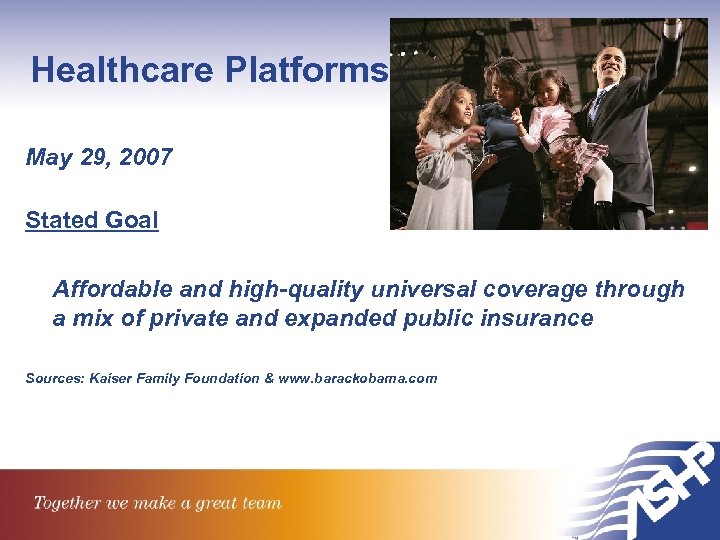 Healthcare Platforms

May 29, 2007

Stated Goal

Affordable and high-quality universal coverage through a mix of private and expanded public insurance

Sources: Kaiser Family Foundation & www.barackobama.com

Together we make a great team

ASHP